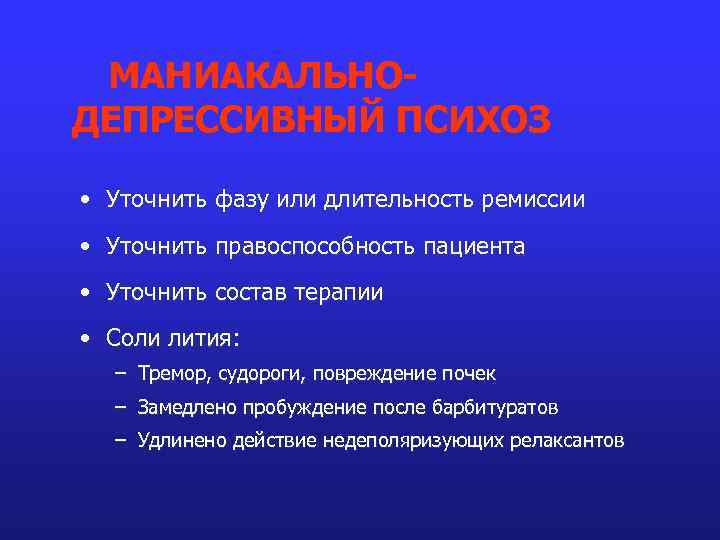 МАНИАКАЛЬНО-ДЕПРЕССИВНЫЙ ПСИХОЗ

• Уточнить фазу или длительность ремиссии
• Уточнить правоспособность пациента
• Уточнить состав терапии
• Соли лития:
– Тремор, судороги, повреждение почек
– Замедлено пробуждение после барбитуратов
– Удлинено действие недеполяризующих релаксантов